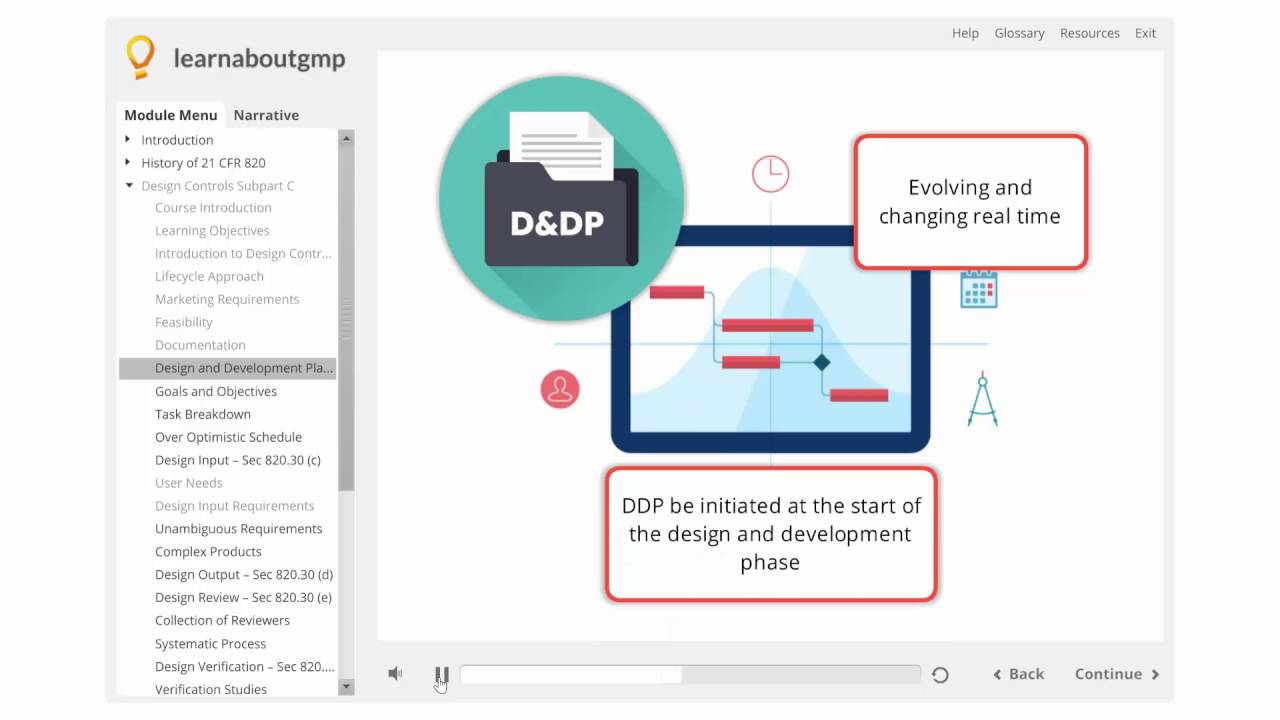 learnaboutgmp

Help Glossary Resources Exit

Module Menu Narrative

Introduction
History of 21 CFR 820
Design Controls Subpart C
Course Introduction
Learning Objectives
Introduction to Design Contr...
Lifecycle Approach
Marketing Requirements
Feasibility
Documentation
Design and Development Pla...
Goals and Objectives
Task Breakdown
Over Optimistic Schedule
Design Input – Sec 820.30 (c)
User Needs
Design Input Requirements
Unambiguous Requirements
Complex Products
Design Output – Sec 820.30 (d)
Design Review – Sec 820.30 (e)
Collection of Reviewers
Systematic Process
Design Verification – Sec 820....
Verification Studies

D&DP

Evolving and changing real time

DDP be initiated at the start of the design and development phase

Back Continue